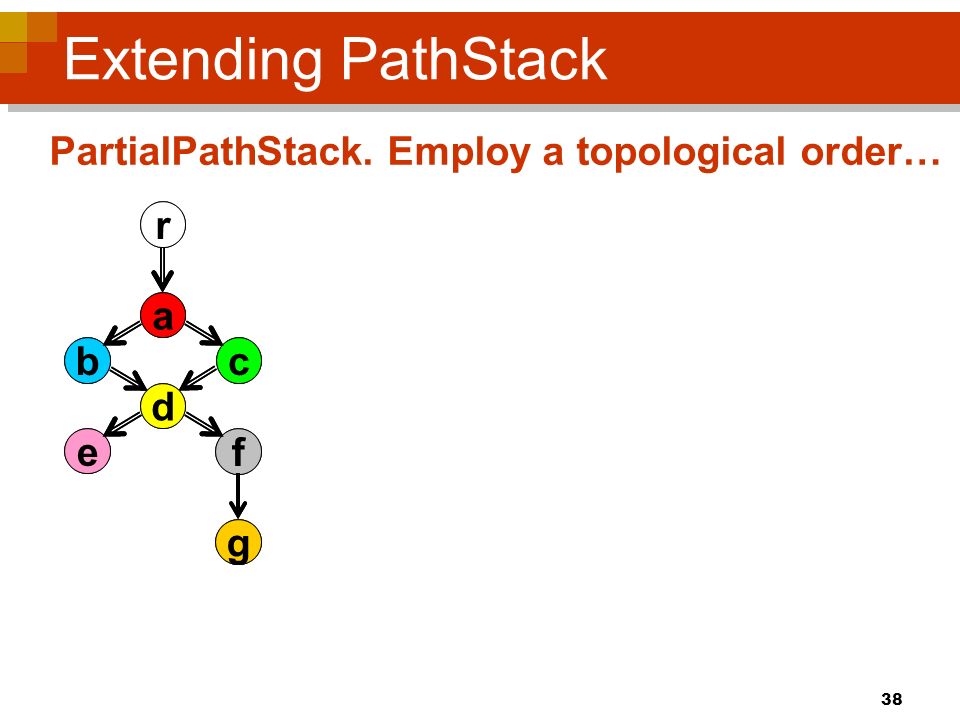 Extending PathStack

PartialPathStack. Employ a topological order…

r
a
b
c
d
e
f
g

38